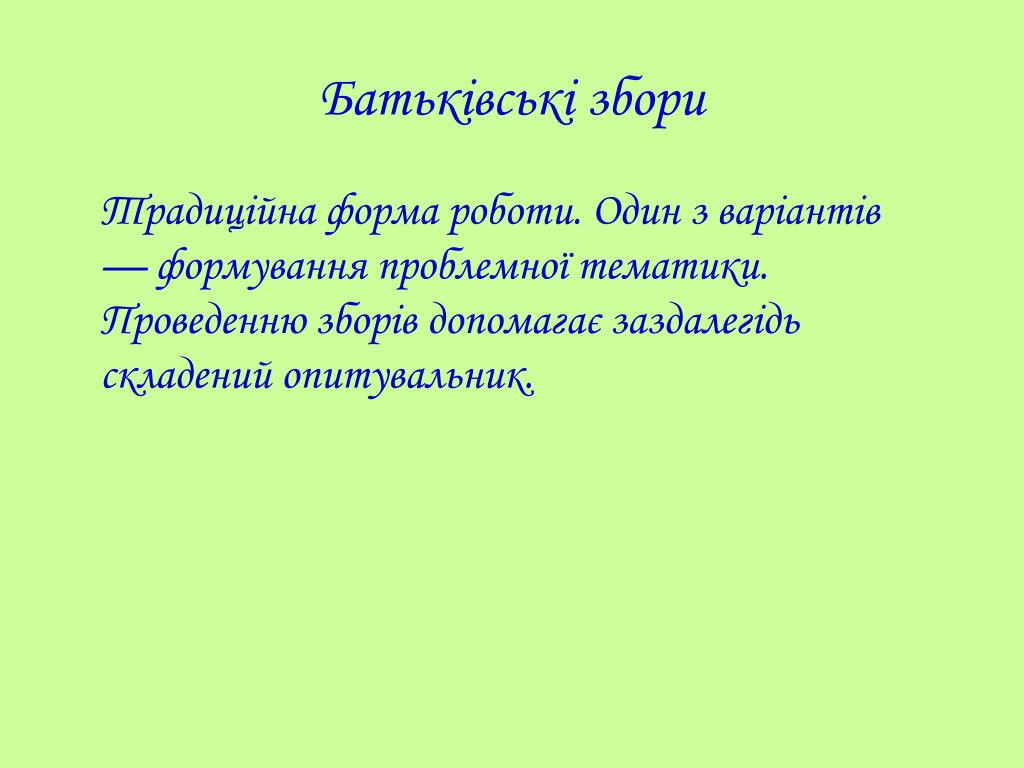 Батьківські збори

Традиційна форма роботи. Один з варіантів — формування проблемної тематики. Проведенню зборів допомагає заздалегідь складений опитувальник.